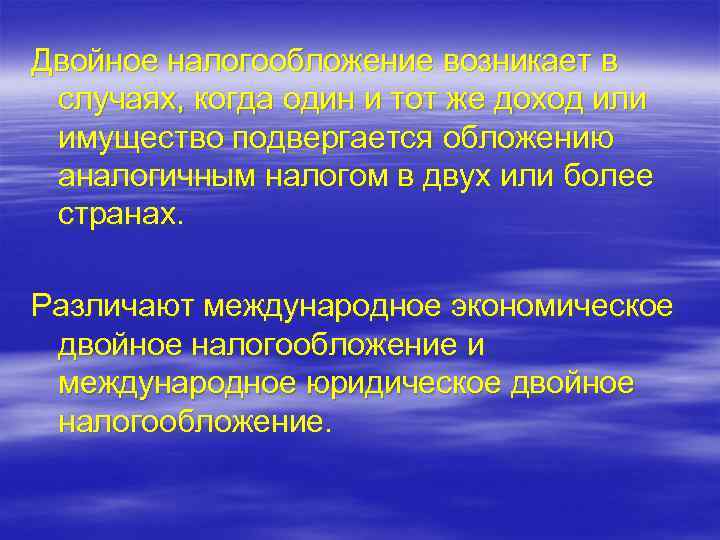 Двойное налогообложение возникает в случаях, когда один и тот же доход или имущество подвергается обложению аналогичным налогом в двух или более странах.

Различают международное экономическое двойное налогообложение и международное юридическое двойное налогообложение.